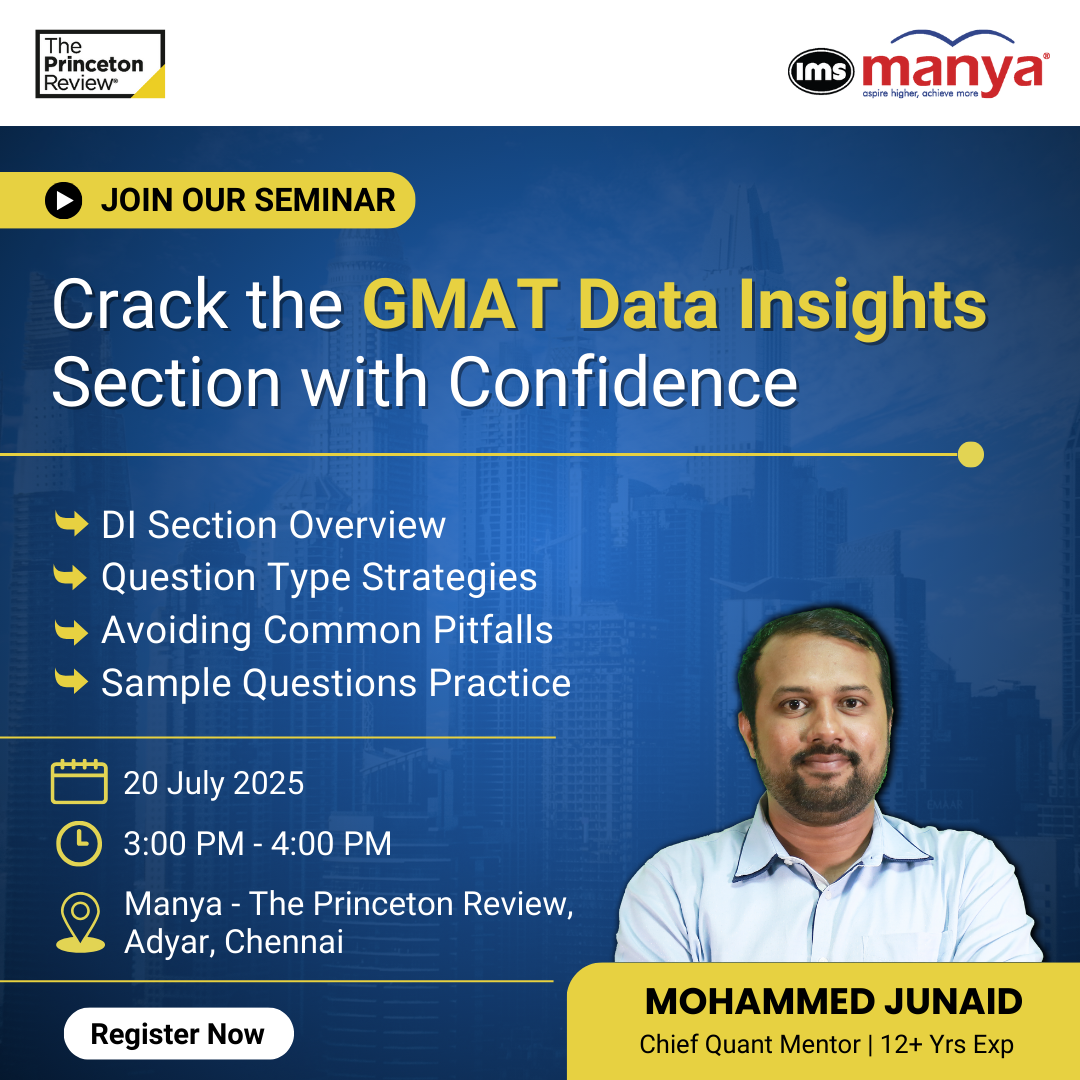 The Princeton Review®

ims manya®
aspire higher, achieve more

JOIN OUR SEMINAR

Crack the GMAT Data Insights Section with Confidence

DI Section Overview
Question Type Strategies
Avoiding Common Pitfalls
Sample Questions Practice

20 July 2025

3:00 PM - 4:00 PM

Manya - The Princeton Review, Adyar, Chennai

Register Now

MOHAMMED JUNAID
Chief Quant Mentor | 12+ Yrs Exp